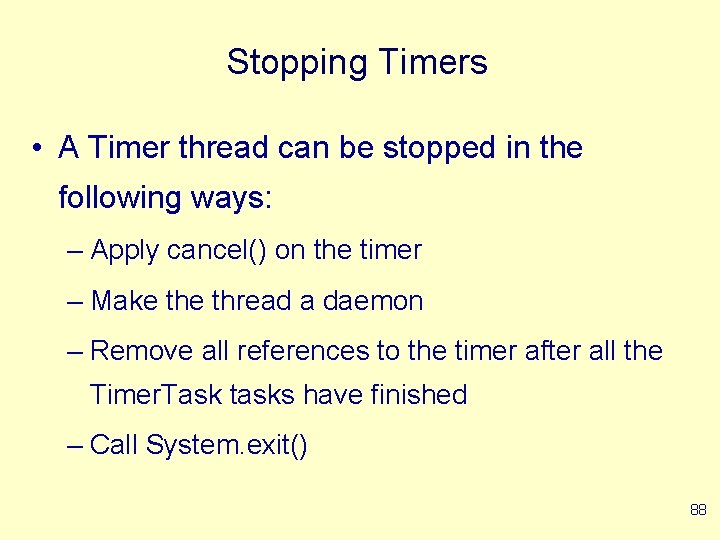 Stopping Timers

• A Timer thread can be stopped in the following ways:

– Apply cancel() on the timer

– Make the thread a daemon

– Remove all references to the timer after all the TimerTask tasks have finished

– Call System.exit()

88